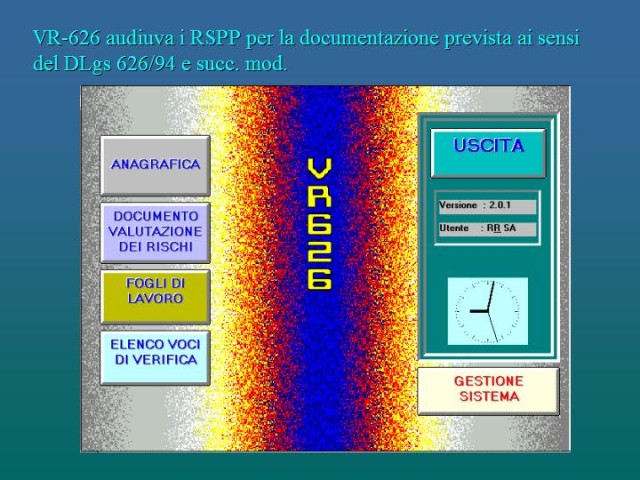 VR-626 audiuva i RSPP per la documentazione prevista ai sensi del DLgs 626/94 e succ. mod.

ANAGRAFICA

DOCUMENTO VALUTAZIONE DEI RISCHI

FOGLI DI LAVORO

ELENCO VOCI DI VERIFICA

VR626

USCITA

Versione : 2.0.1

Utente : RR SA

GESTIONE SISTEMA